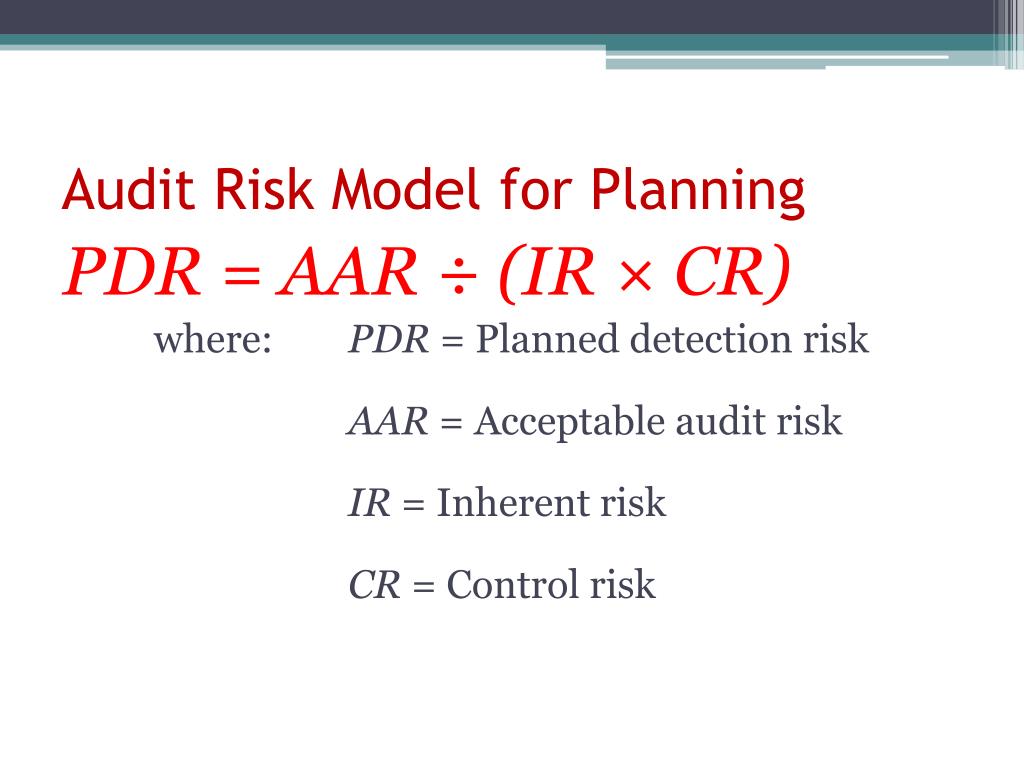 Audit Risk Model for Planning

$PDR = AAR \div (IR \times CR)$

where: $PDR$ = Planned detection risk

$AAR$ = Acceptable audit risk

$IR$ = Inherent risk

$CR$ = Control risk